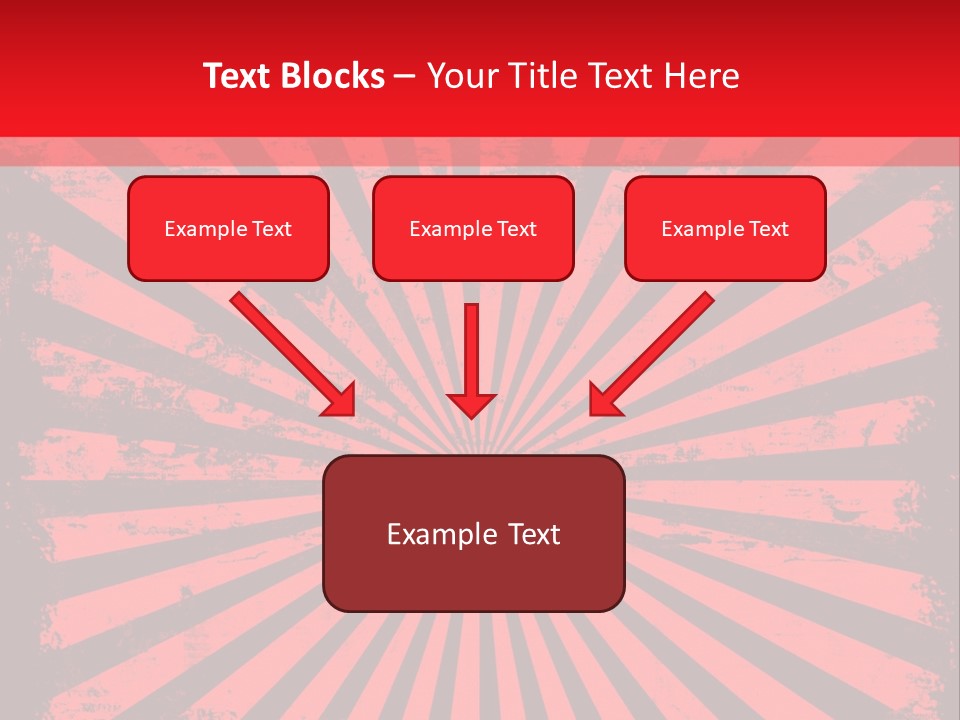 Text Blocks – Your Title Text Here

Example Text

Example Text

Example Text

Example Text